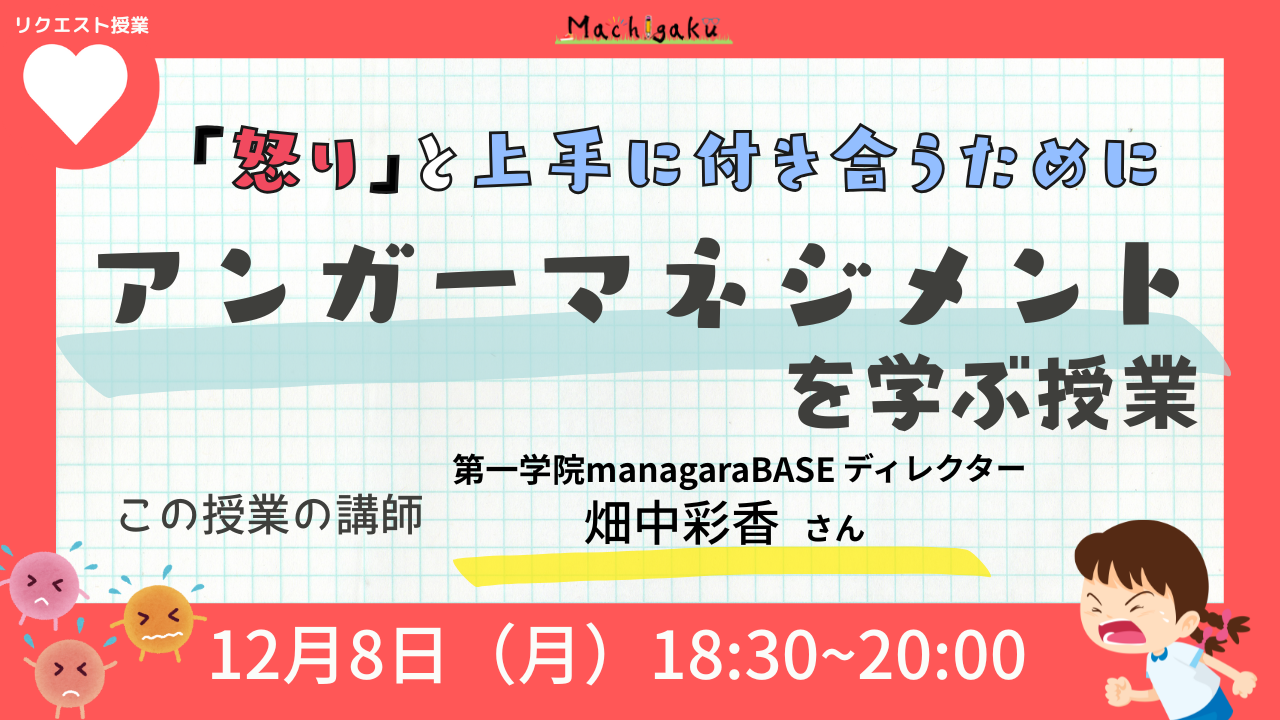 リクエスト授業

Machigaku

「怒り」と上手に付き合うために
アンガーマネジメント
を学ぶ授業

この授業の講師

第一学院managaraBASE ディレクター
畑中彩香 さん

12月8日（月）18:30~20:00